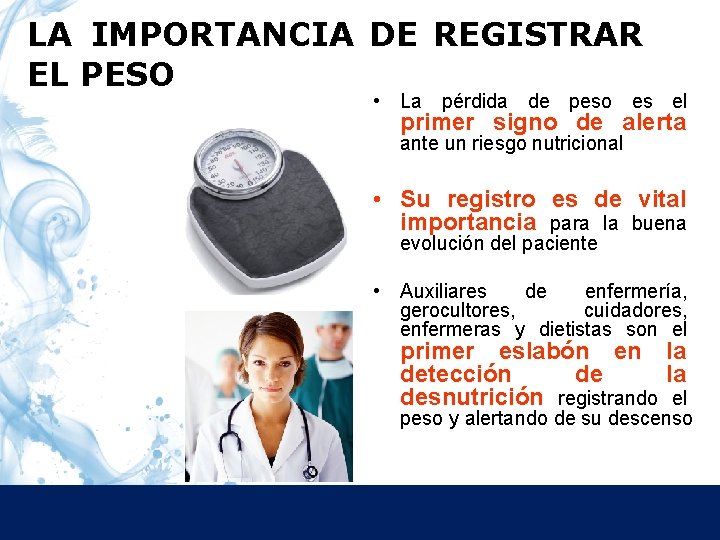 LA IMPORTANCIA DE REGISTRAR EL PESO

• La pérdida de peso es el primer signo de alerta ante un riesgo nutricional

• Su registro es de vital importancia para la buena evolución del paciente

• Auxiliares de enfermería, gerocultores, cuidadores, enfermeras y dietistas son el primer eslabón en la detección de la desnutrición registrando el peso y alertando de su descenso